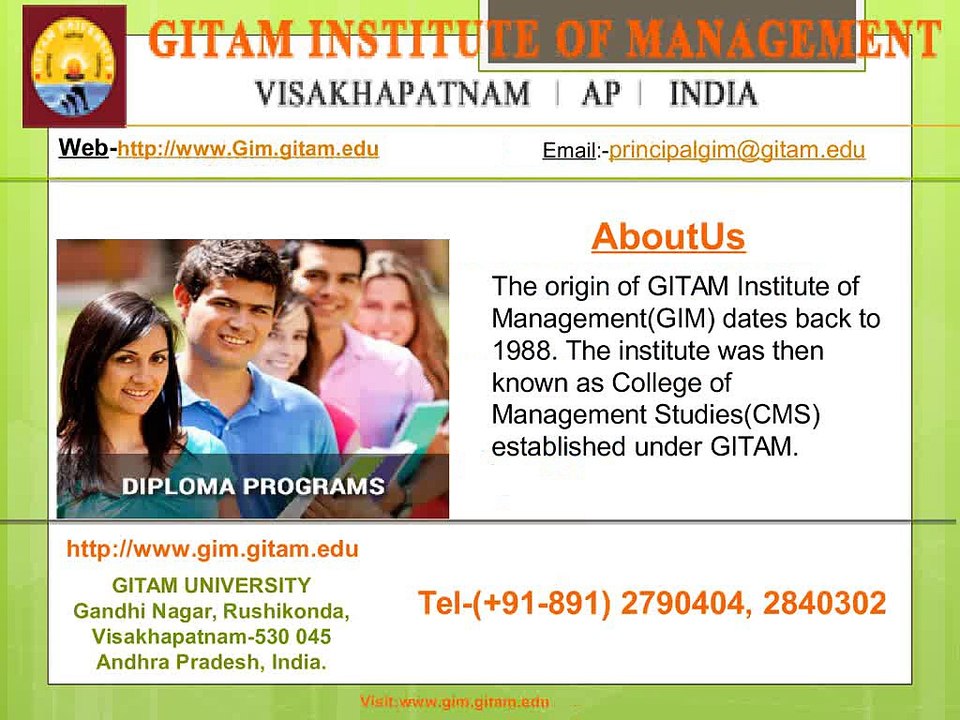 GITAM INSTITUTE OF MANAGEMENT

VISAKHAPATNAM | AP | INDIA

Web-http://www.Gim.gitam.edu

Email:-principalgim@gitam.edu

AboutUs

The origin of GITAM Institute of Management(GIM) dates back to 1988. The institute was then known as College of Management Studies(CMS) established under GITAM.

DIPLOMA PROGRAMS

http://www.gim.gitam.edu

GITAM UNIVERSITY
Gandhi Nagar, Rushikonda,
Visakhapatnam-530 045
Andhra Pradesh, India.

Tel-(+91-891) 2790404, 2840302

Visit:www.gim.gitam.edu